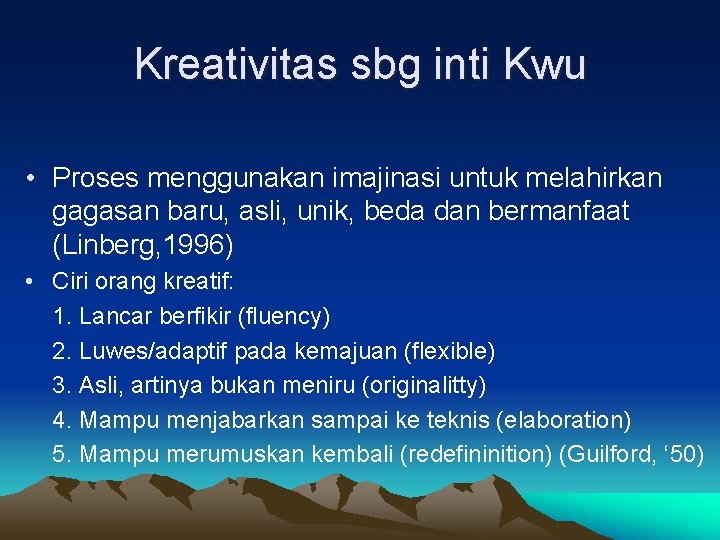 Kreativitas sbg inti Kwu

• Proses menggunakan imajinasi untuk melahirkan gagasan baru, asli, unik, beda dan bermanfaat (Linberg,1996)

• Ciri orang kreatif:

1. Lancar berfikir (fluency)
2. Luwes/adaptif pada kemajuan (flexible)
3. Asli, artinya bukan meniru (originalitty)
4. Mampu menjabarkan sampai ke teknis (elaboration)
5. Mampu merumuskan kembali (redefininition) (Guilford, ‘50)